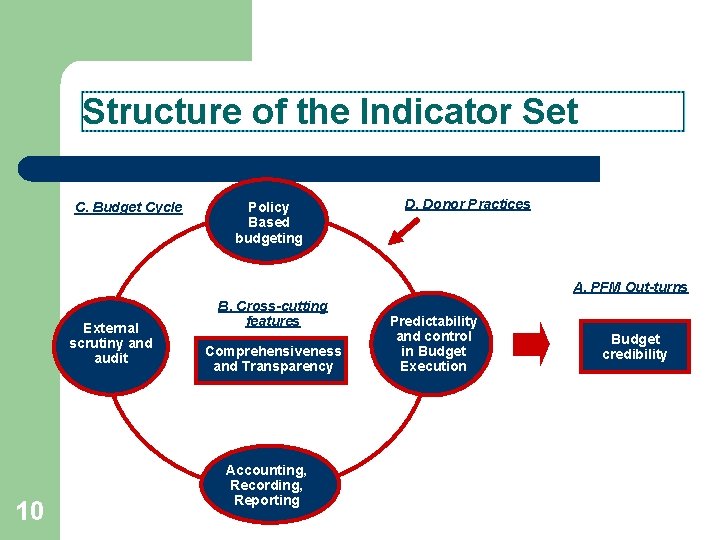 Structure of the Indicator Set

C. Budget Cycle

Policy Based budgeting

D. Donor Practices

A. PFM Out-turns

External scrutiny and audit

B. Cross-cutting features

Comprehensiveness and Transparency

Predictability and control in Budget Execution

Budget credibility

Accounting, Recording, Reporting

10